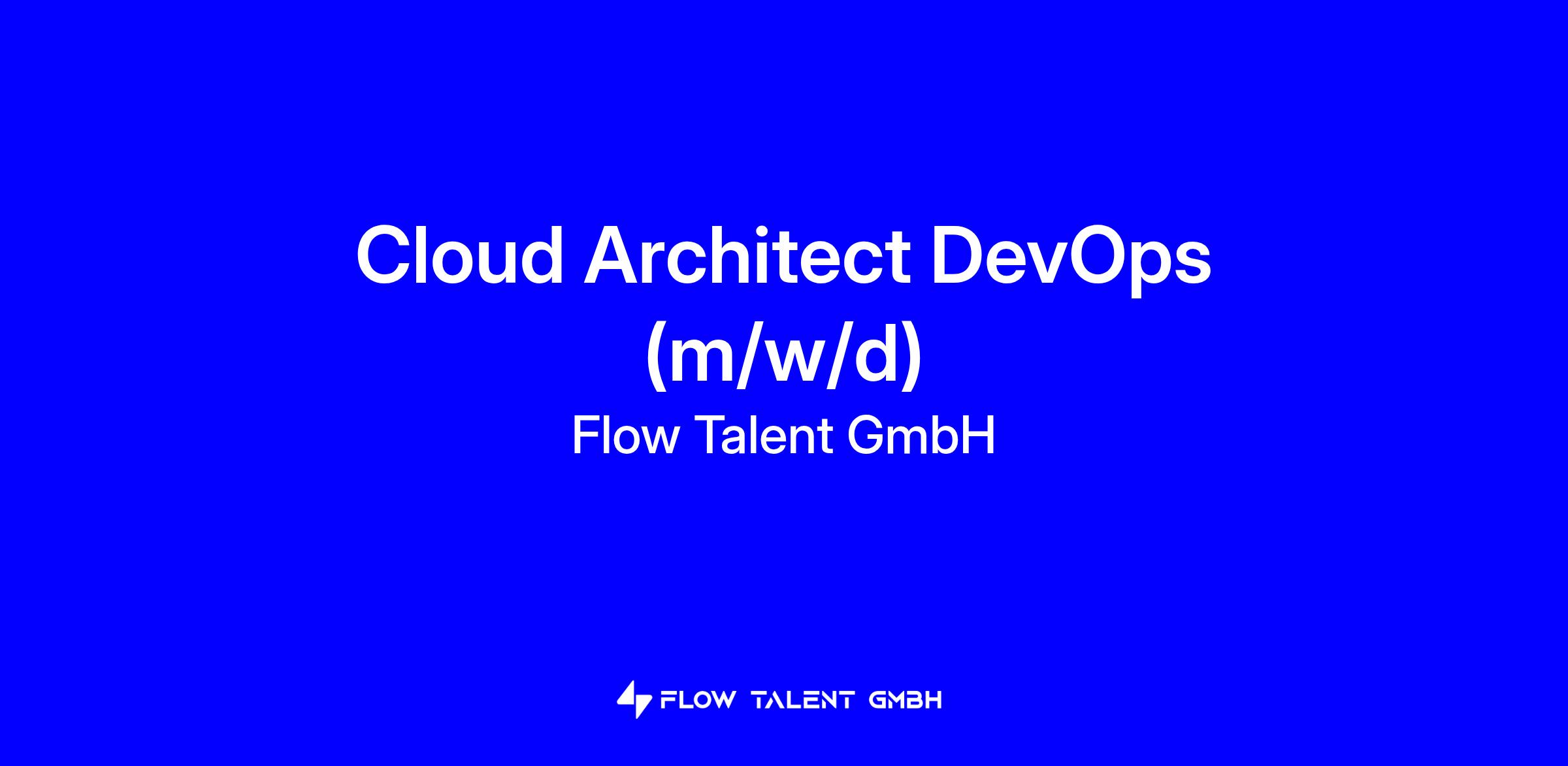 Cloud Architect DevOps (m/w/d)
Flow Talent GmbH

FLOW TALENT GMBH